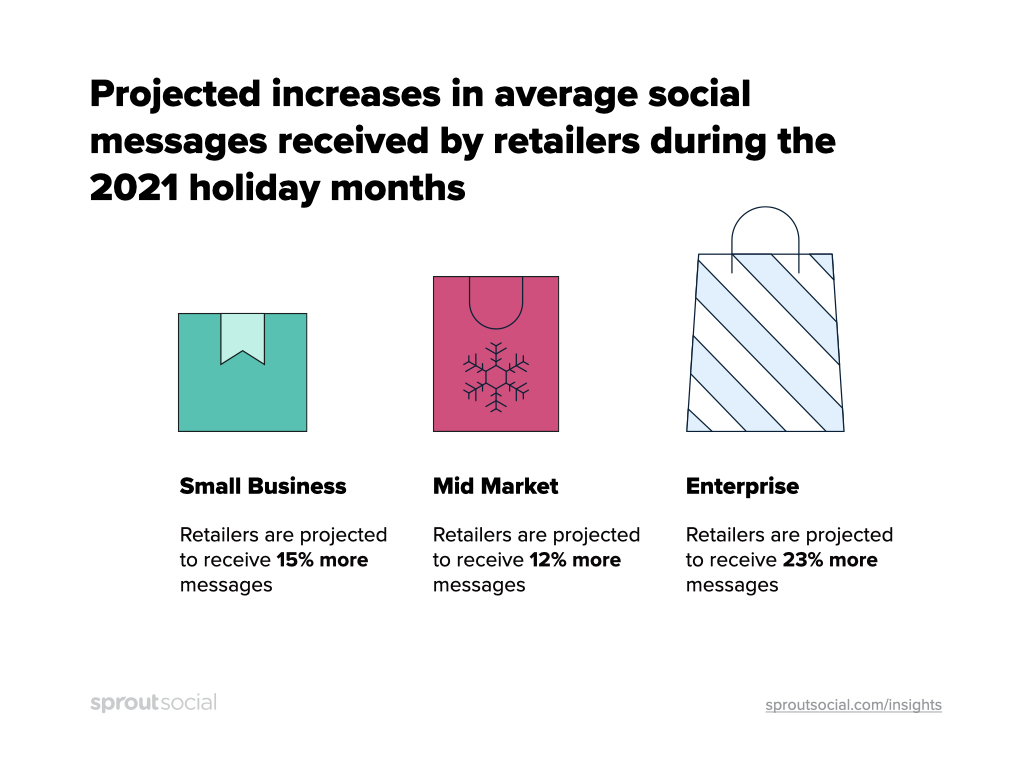 Projected increases in average social messages received by retailers during the 2021 holiday months

Small Business

Retailers are projected to receive 15% more messages

Mid Market

Retailers are projected to receive 12% more messages

Enterprise

Retailers are projected to receive 23% more messages

sproutsocial

sproutsocial.com/insights